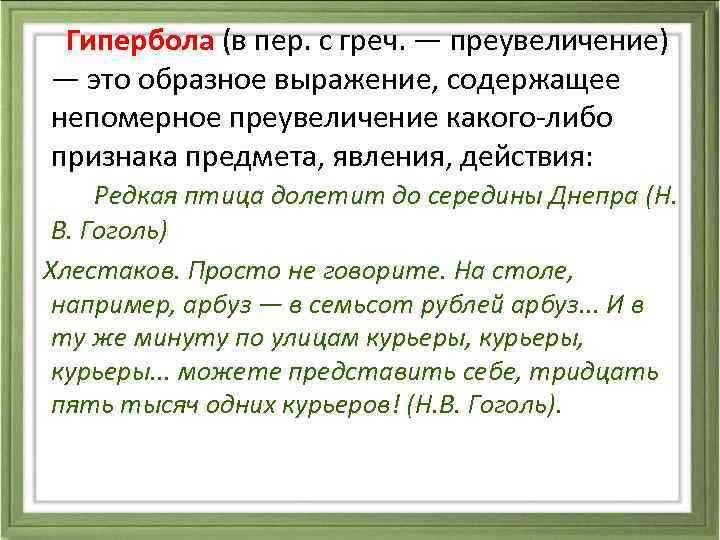 Гипербола (в пер. с греч. — преувеличение) — это образное выражение, содержащее непомерное преувеличение какого-либо признака предмета, явления, действия:

Редкая птица долетит до середины Днепра (Н. В. Гоголь)

Хлестаков. Просто не говорите. На столе, например, арбуз — в семьсот рублей арбуз... И в ту же минуту по улицам курьеры, курьеры, курьеры... можете представить себе, тридцать пять тысяч одних курьеров! (Н.В. Гоголь).